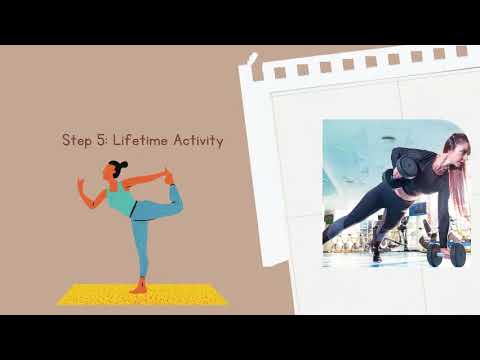 Step 5: Lifetime Activity